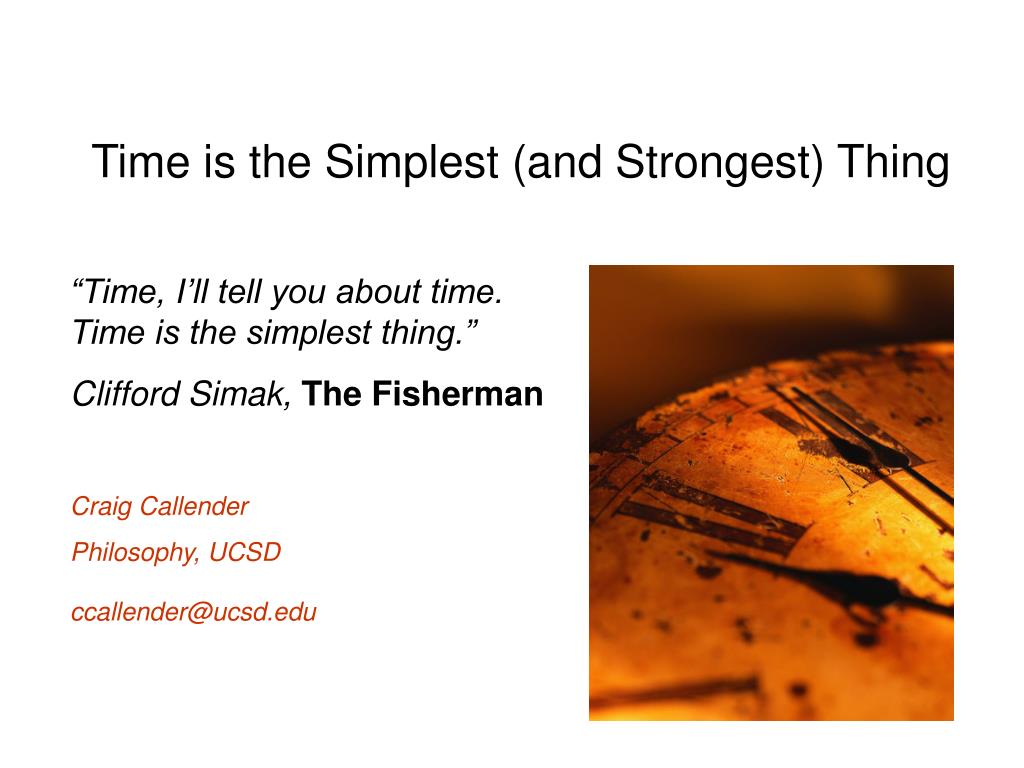 Time is the Simplest (and Strongest) Thing

“Time, I’ll tell you about time. Time is the simplest thing.”

Clifford Simak, The Fisherman

Craig Callender

Philosophy, UCSD

ccallender@ucsd.edu